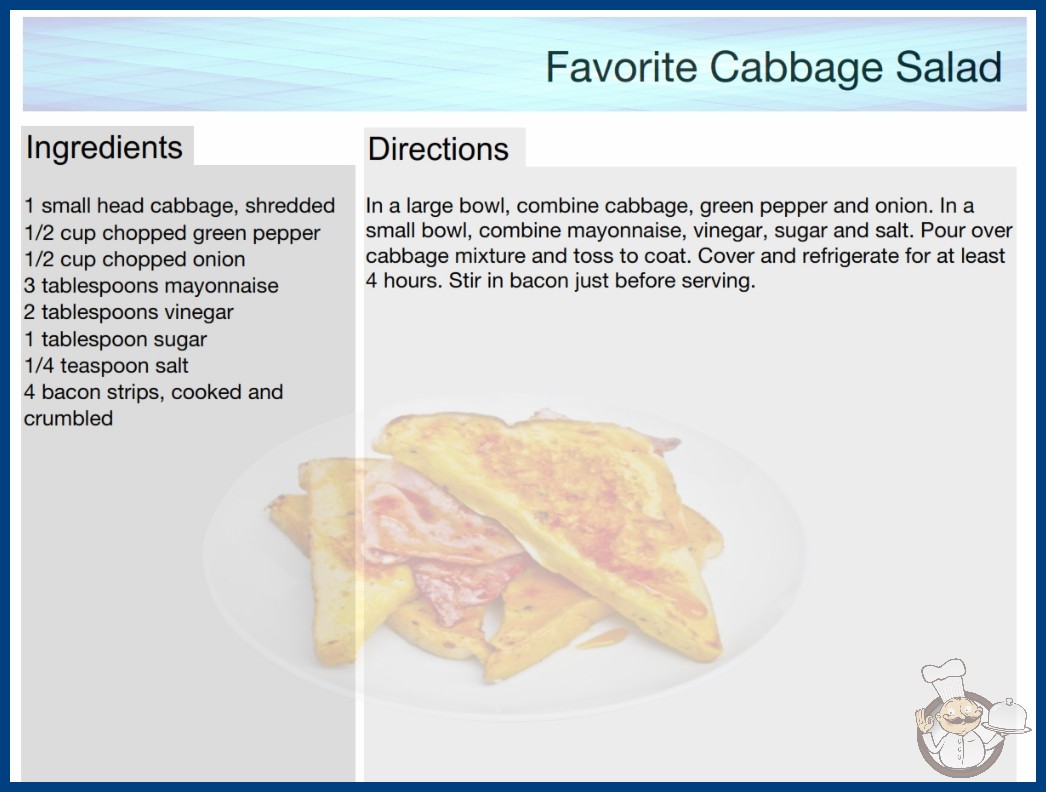 Favorite Cabbage Salad

Ingredients

1 small head cabbage, shredded
1/2 cup chopped green pepper
1/2 cup chopped onion
3 tablespoons mayonnaise
2 tablespoons vinegar
1 tablespoon sugar
1/4 teaspoon salt
4 bacon strips, cooked and crumbled

Directions

In a large bowl, combine cabbage, green pepper and onion. In a small bowl, combine mayonnaise, vinegar, sugar and salt. Pour over cabbage mixture and toss to coat. Cover and refrigerate for at least 4 hours. Stir in bacon just before serving.